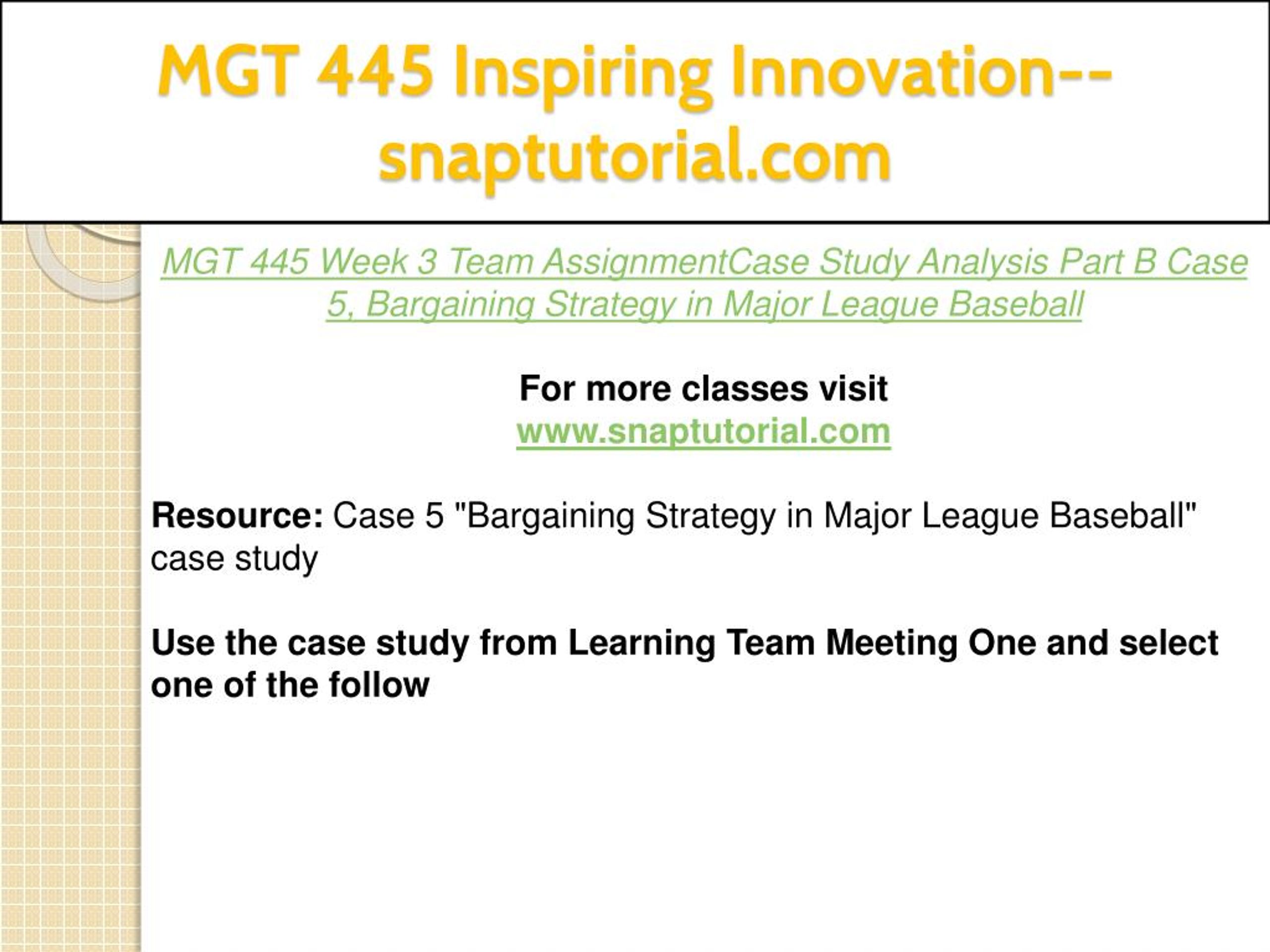 MGT 445 Inspiring Innovation--snaptutorial.com

MGT 445 Week 3 Team AssignmentCase Study Analysis Part B Case 5, Bargaining Strategy in Major League Baseball

For more classes visit
www.snaptutorial.com

Resource: Case 5 "Bargaining Strategy in Major League Baseball" case study

Use the case study from Learning Team Meeting One and select one of the follow